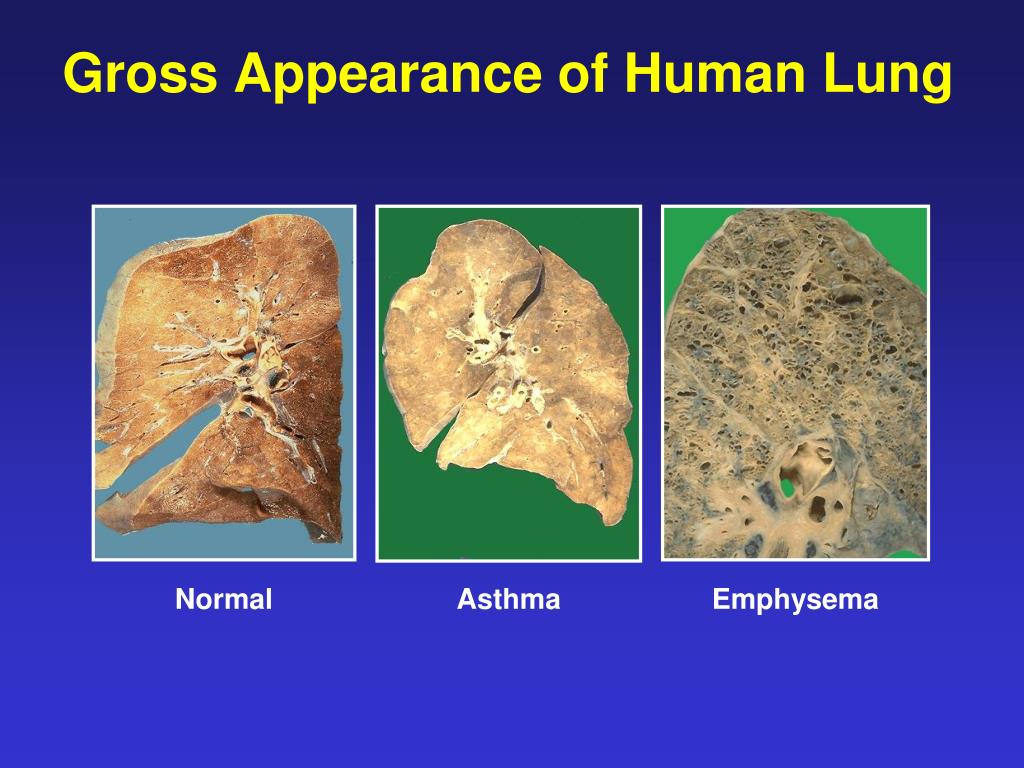 Gross Appearance of Human Lung

Normal

Asthma

Emphysema